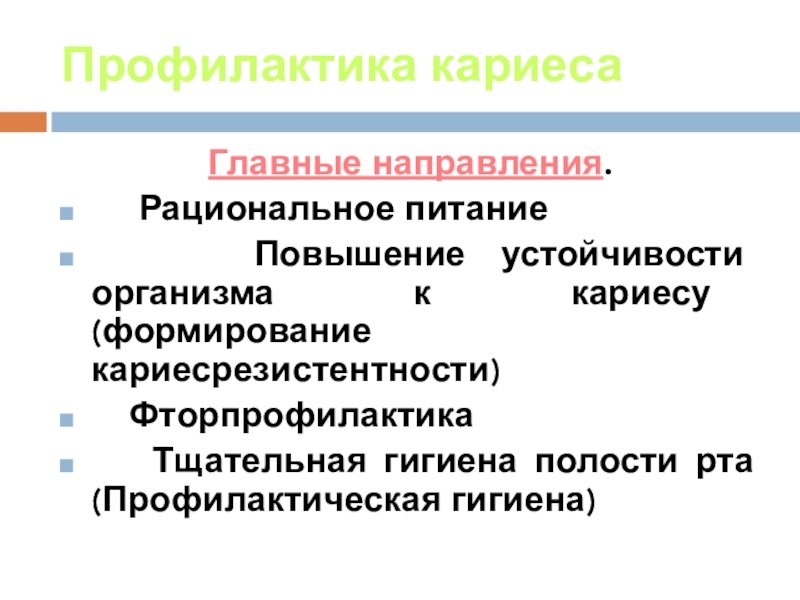 Профилактика кариеса

Главные направления.

Рациональное питание

Повышение устойчивости организма к кариесу (формирование кариесрезистентности)

Фторпрофилактика

Тщательная гигиена полости рта (Профилактическая гигиена)